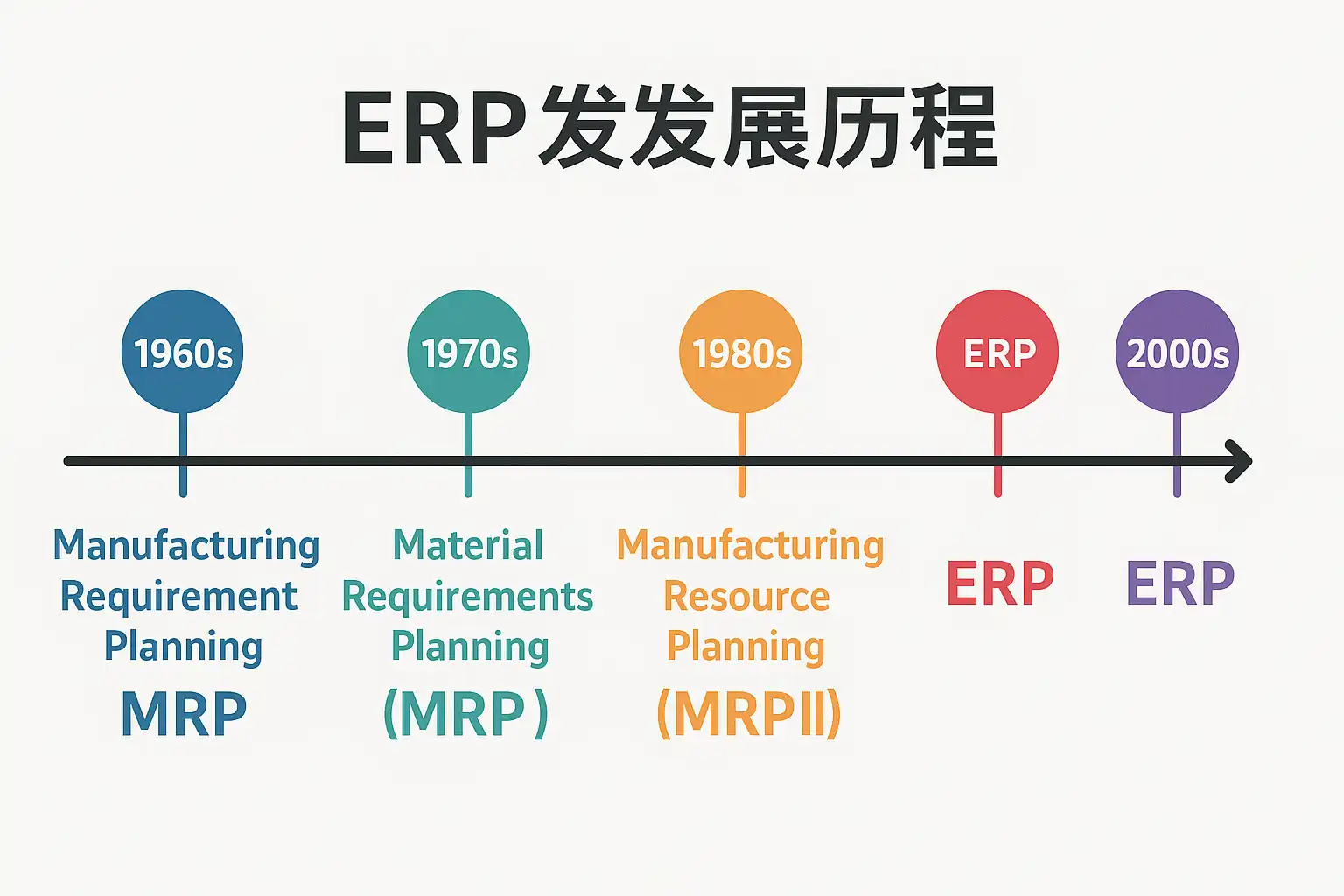 ERP发发展历程

1960s

1970s

1980s

ERP

2000s

Manufacturing Requirement Planning

MRP

Material Requirements Planning

(MRP)

Manufacturing Resource Planning

(MRPII)

ERP

ERP